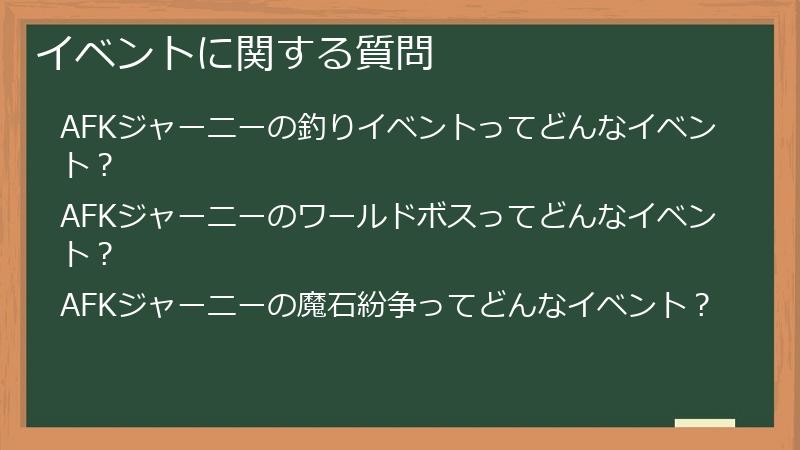 イベントに関する質問

AFKジャーニーの釣りイベントってどんなイベント？

AFKジャーニーのワールドボスってどんなイベント？

AFKジャーニーの魔石紛争ってどんなイベント？